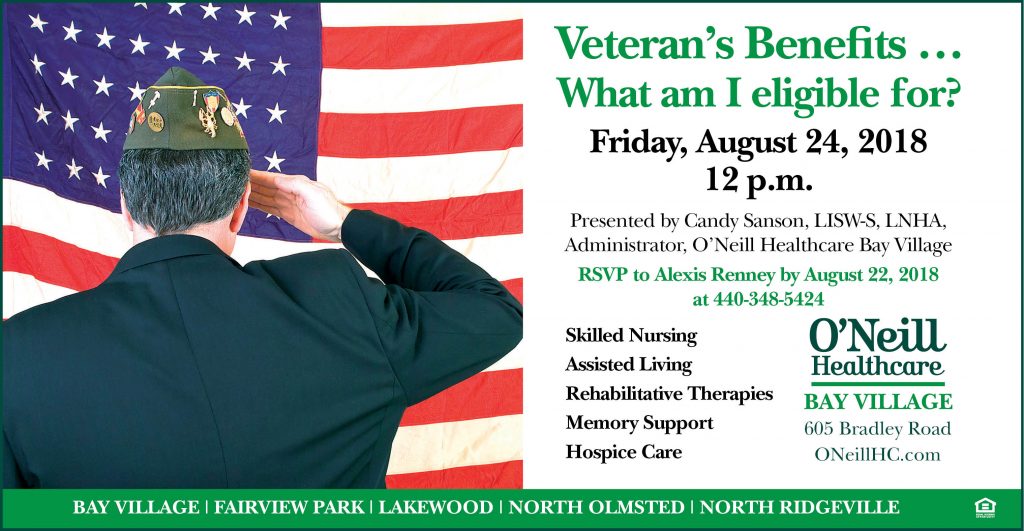 Veteran's Benefits ...
What am I eligible for?

Friday, August 24, 2018
12 p.m.

Presented by Candy Sanson, LISW-S, LNHA, Administrator, O'Neill Healthcare Bay Village

RSVP to Alexis Renney by August 22, 2018 at 440-348-5424

Skilled Nursing
Assisted Living
Rehabilitative Therapies
Memory Support
Hospice Care

O'Neill Healthcare
BAY VILLAGE
605 Bradley Road
ONeillHC.com

BAY VILLAGE | FAIRVIEW PARK | LAKEWOOD | NORTH OLMSTED | NORTH RIDGEVILLE